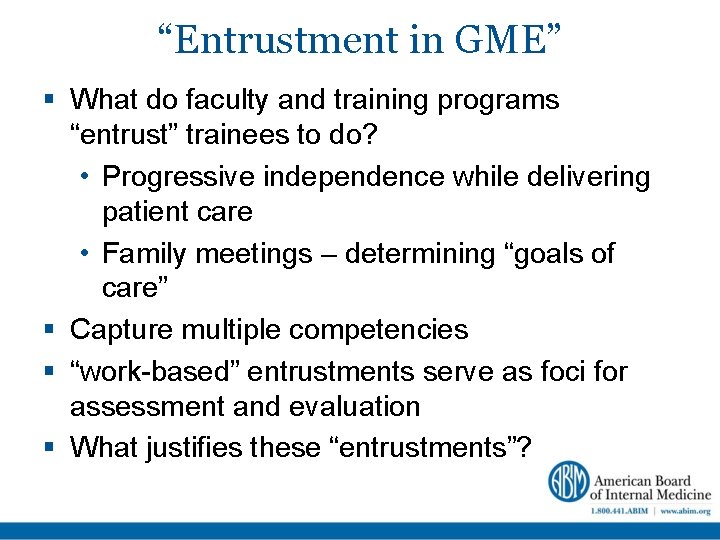 “Entrustment in GME”

▪ What do faculty and training programs “entrust” trainees to do?
  • Progressive independence while delivering patient care
  • Family meetings – determining “goals of care”
▪ Capture multiple competencies
▪ “work-based” entrustments serve as foci for assessment and evaluation
▪ What justifies these “entrustments”?

ABIM American Board of Internal Medicine
1.800.441.ABIM | www.abim.org